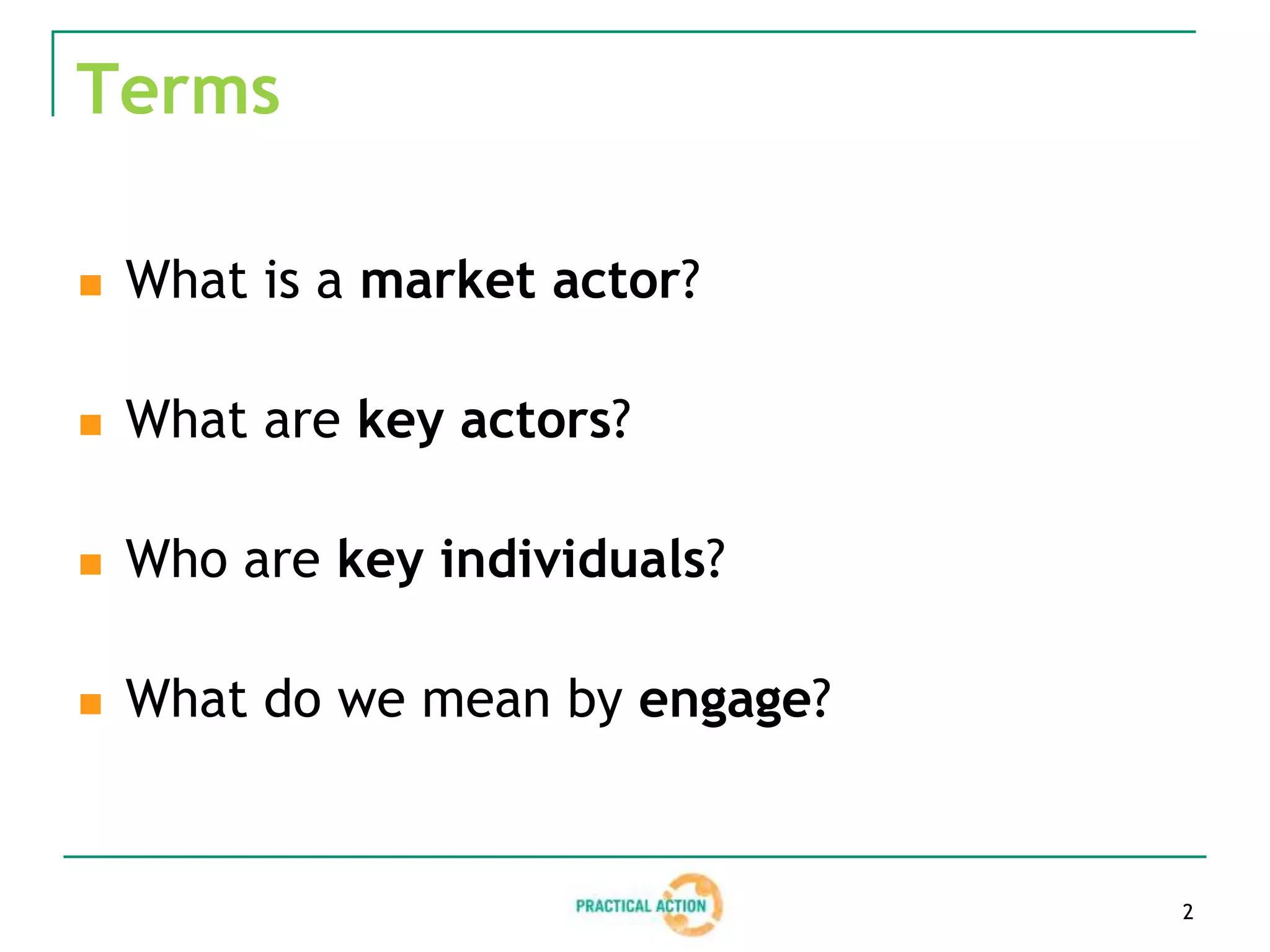 Terms

What is a market actor?

What are key actors?

Who are key individuals?

What do we mean by engage?

PRACTICAL ACTION

2